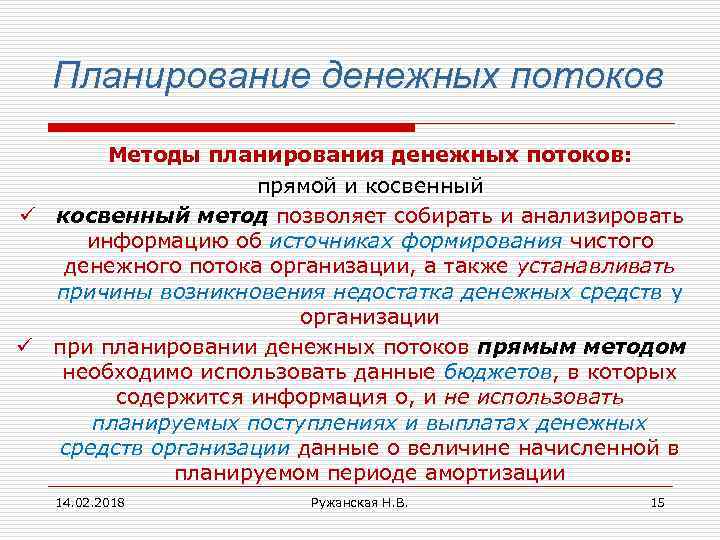 Планирование денежных потоков

Методы планирования денежных потоков:

прямой и косвенный

✓ косвенный метод позволяет собирать и анализировать информацию об источниках формирования чистого денежного потока организации, а также устанавливать причины возникновения недостатка денежных средств у организации

✓ при планировании денежных потоков прямым методом необходимо использовать данные бюджетов, в которых содержится информация о, и не использовать планируемых поступлениях и выплатах денежных средств организации данные о величине начисленной в планируемом периоде амортизации

14.02.2018

Ружанская Н.В.

15